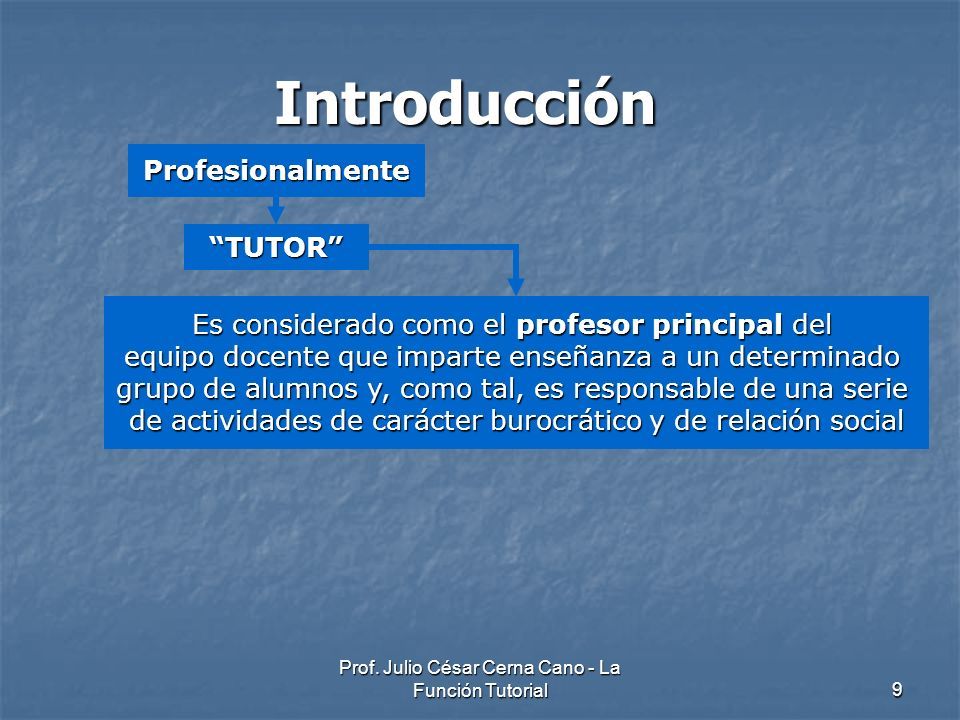 Introducción

Profesionalmente

“TUTOR”

Es considerado como el profesor principal del equipo docente que imparte enseñanza a un determinado grupo de alumnos y, como tal, es responsable de una serie de actividades de carácter burocrático y de relación social

Prof. Julio César Cerna Cano - La Función Tutorial

9